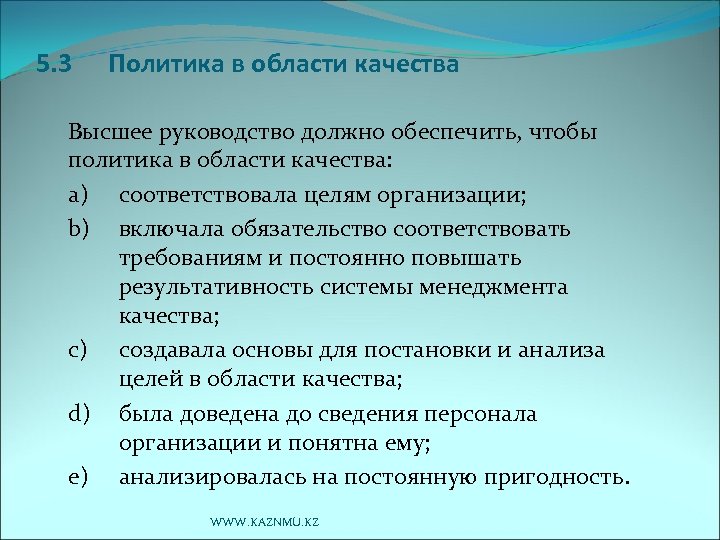 5.3 Политика в области качества

Высшее руководство должно обеспечить, чтобы политика в области качества:

a) соответствовала целям организации;

b) включала обязательство соответствовать требованиям и постоянно повышать результативность системы менеджмента качества;

c) создавала основы для постановки и анализа целей в области качества;

d) была доведена до сведения персонала организации и понятна ему;

e) анализировалась на постоянную пригодность.

WWW.KAZNMU.KZ